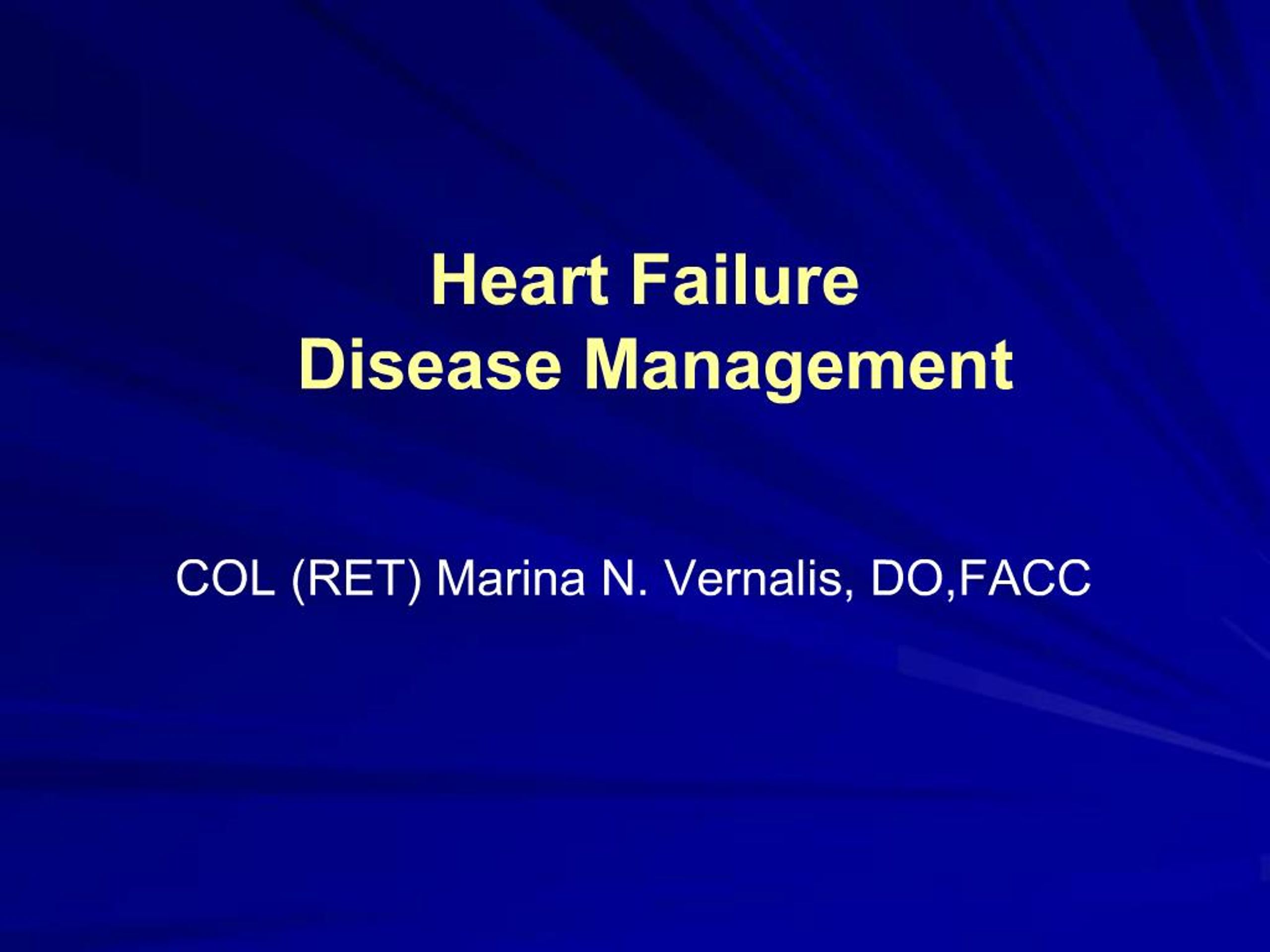 Heart Failure
Disease Management

COL (RET) Marina N. Vernalis, DO,FACC